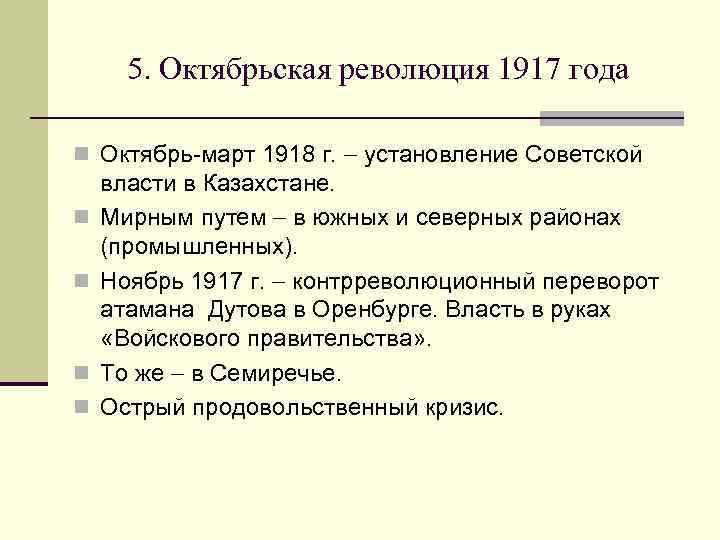 5. Октябрьская революция 1917 года

Октябрь-март 1918 г. – установление Советской власти в Казахстане.

Мирным путем – в южных и северных районах (промышленных).

Ноябрь 1917 г. – контрреволюционный переворот атамана Дутова в Оренбурге. Власть в руках «Войскового правительства».

То же – в Семиречье.

Острый продовольственный кризис.